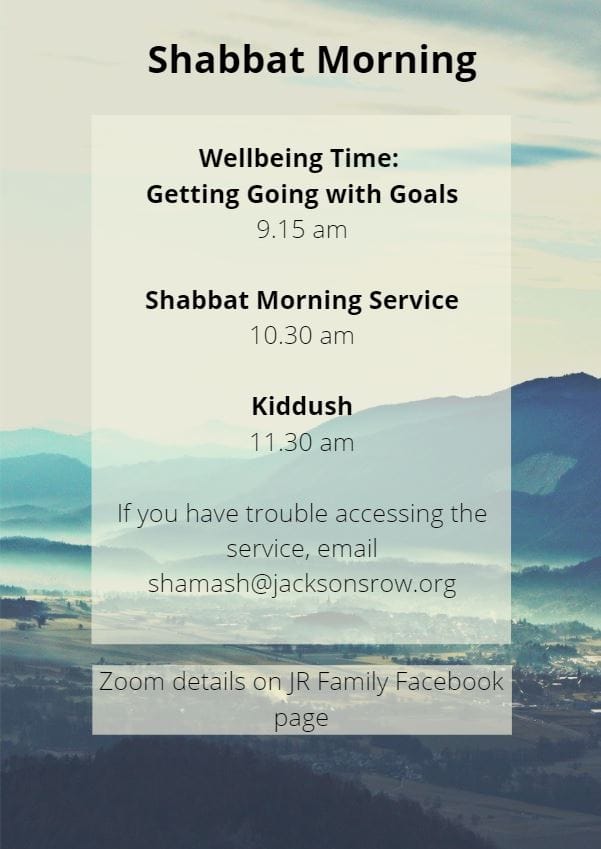 Shabbat Morning

Wellbeing Time:
Getting Going with Goals
9.15 am

Shabbat Morning Service
10.30 am

Kiddush
11.30 am

If you have trouble accessing the service, email shamash@jacksonsrow.org

Zoom details on JR Family Facebook page